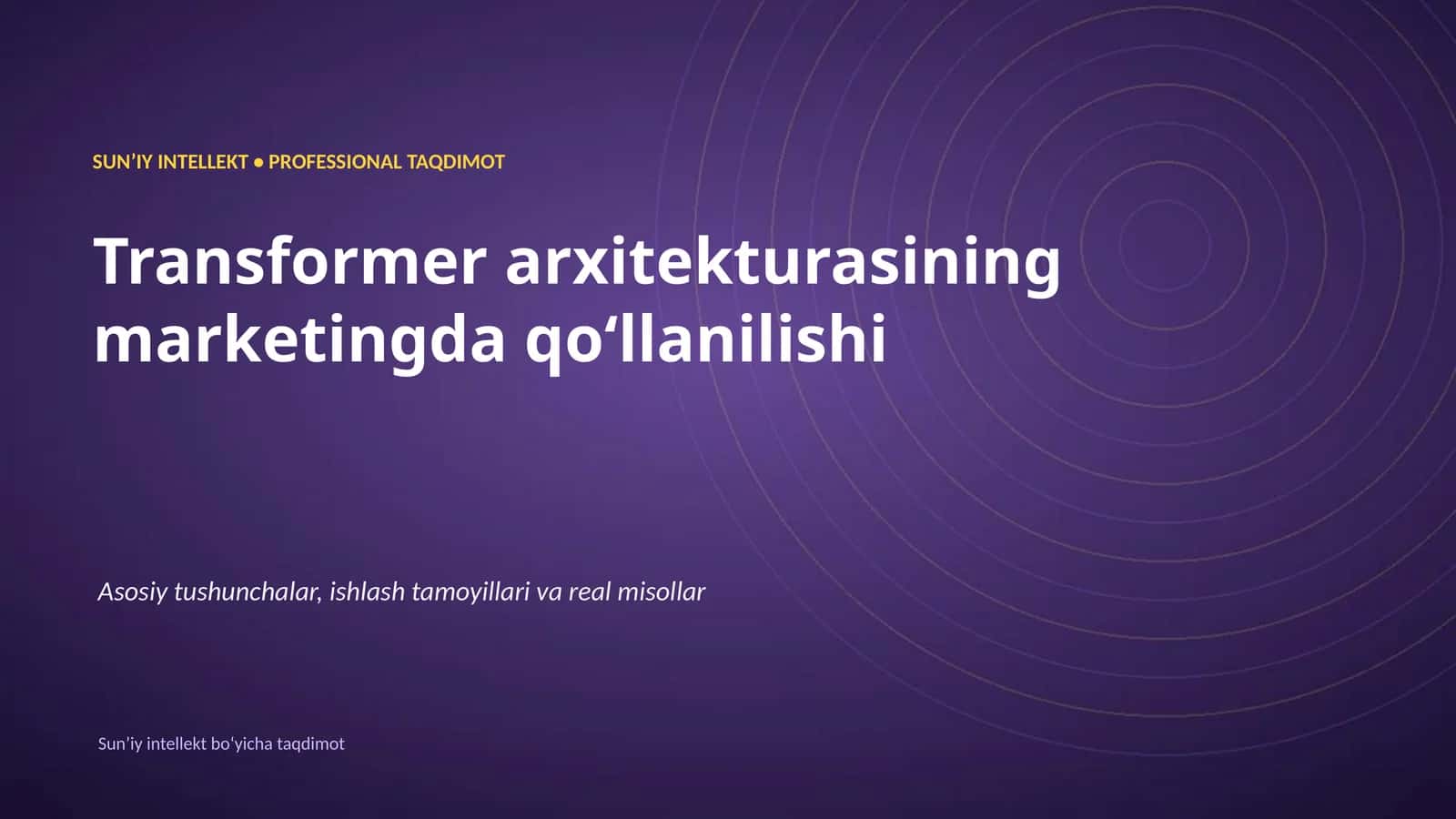 SUN’IY INTELLEKT • PROFESSIONAL TAQDIMOT

Transformer arxitekturasining marketingda qo‘llanilishi

Asosiy tushunchalar, ishlash tamoyillari va real misollar

Sun’iy intellekt bo‘yicha taqdimot